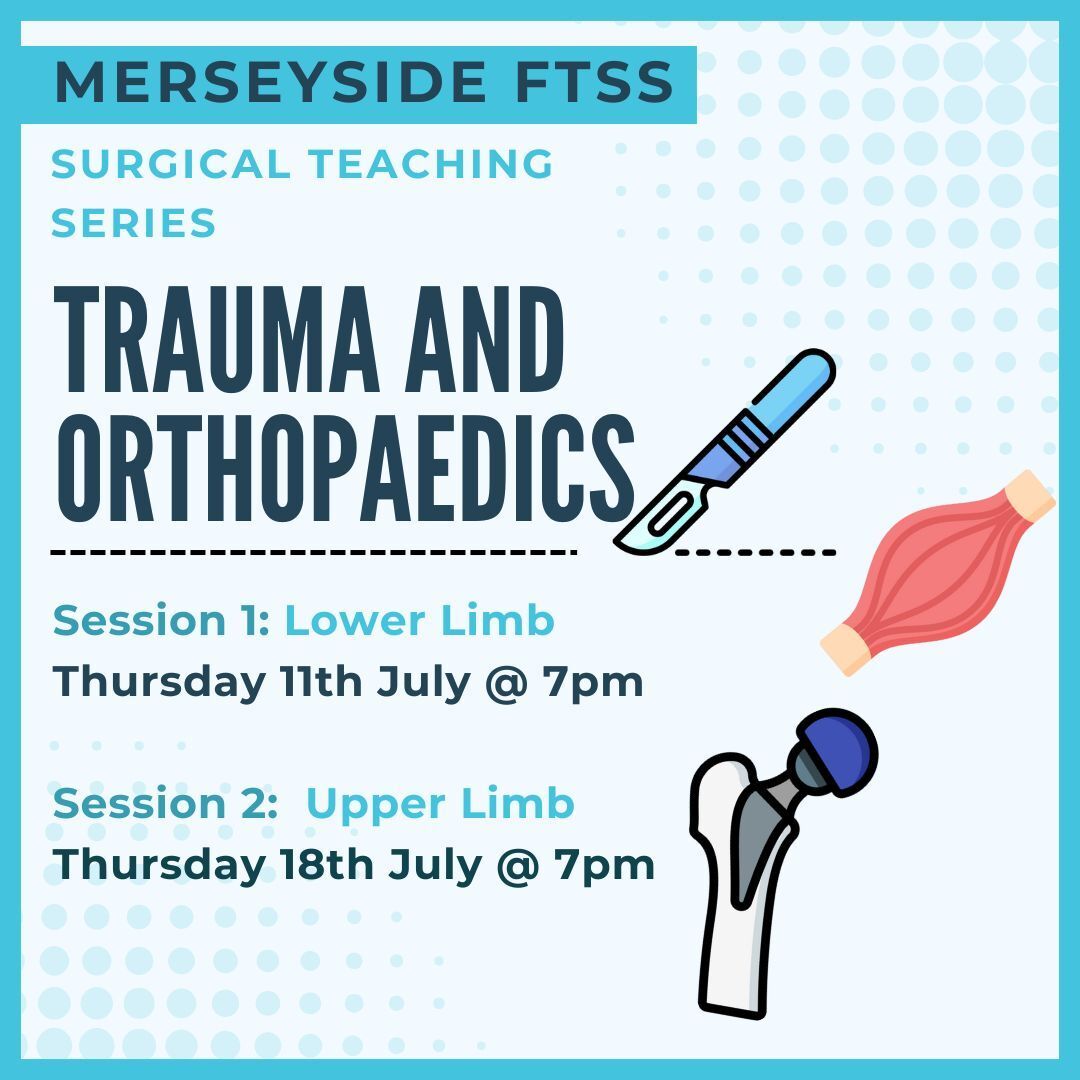 MERSEYSIDE FTSS

SURGICAL TEACHING SERIES

TRAUMA AND ORTHOPAEDICS

Session 1: Lower Limb
Thursday 11th July @ 7pm

Session 2: Upper Limb
Thursday 18th July @ 7pm